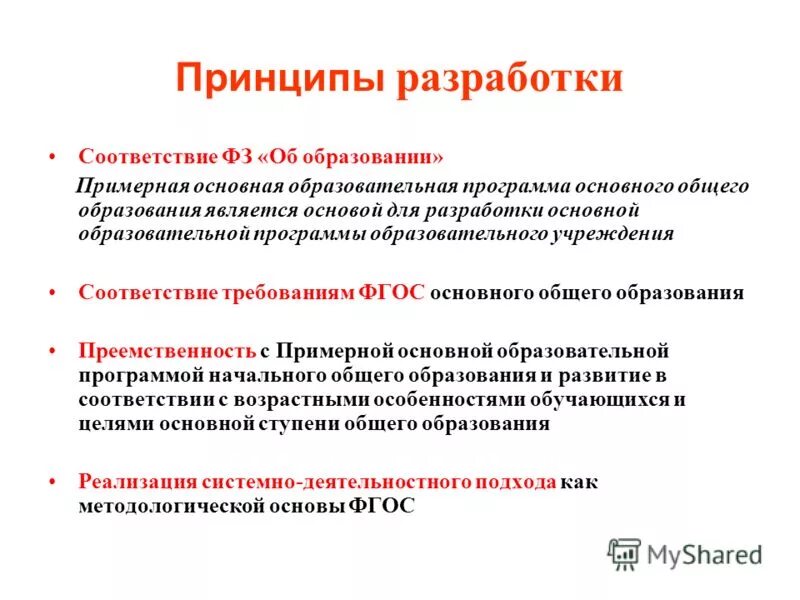 Принципы разработки

• Соответствие ФЗ «Об образовании»
Примерная основная образовательная программа основного общего образования является основой для разработки основной образовательной программы образовательного учреждения

• Соответствие требованиям ФГОС основного общего образования

• Преемственность с Примерной основной образовательной программой начального общего образования и развитие в соответствии с возрастными особенностями обучающихся и целями основной ступени общего образования

• Реализация системно-деятельностного подхода как методологической основы ФГОС

MyShared